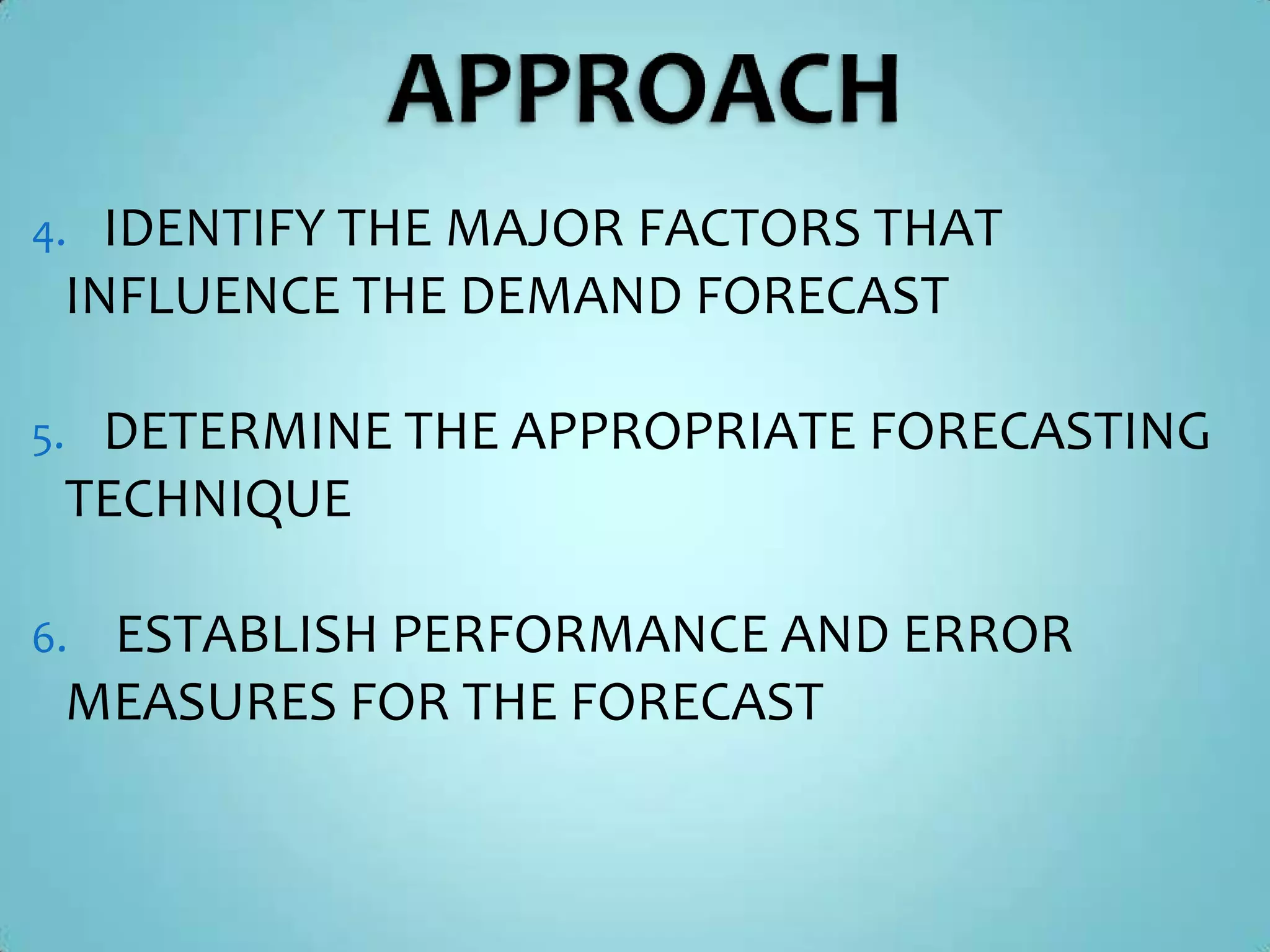 APPROACH

4. IDENTIFY THE MAJOR FACTORS THAT INFLUENCE THE DEMAND FORECAST

5. DETERMINE THE APPROPRIATE FORECASTING TECHNIQUE

6. ESTABLISH PERFORMANCE AND ERROR MEASURES FOR THE FORECAST